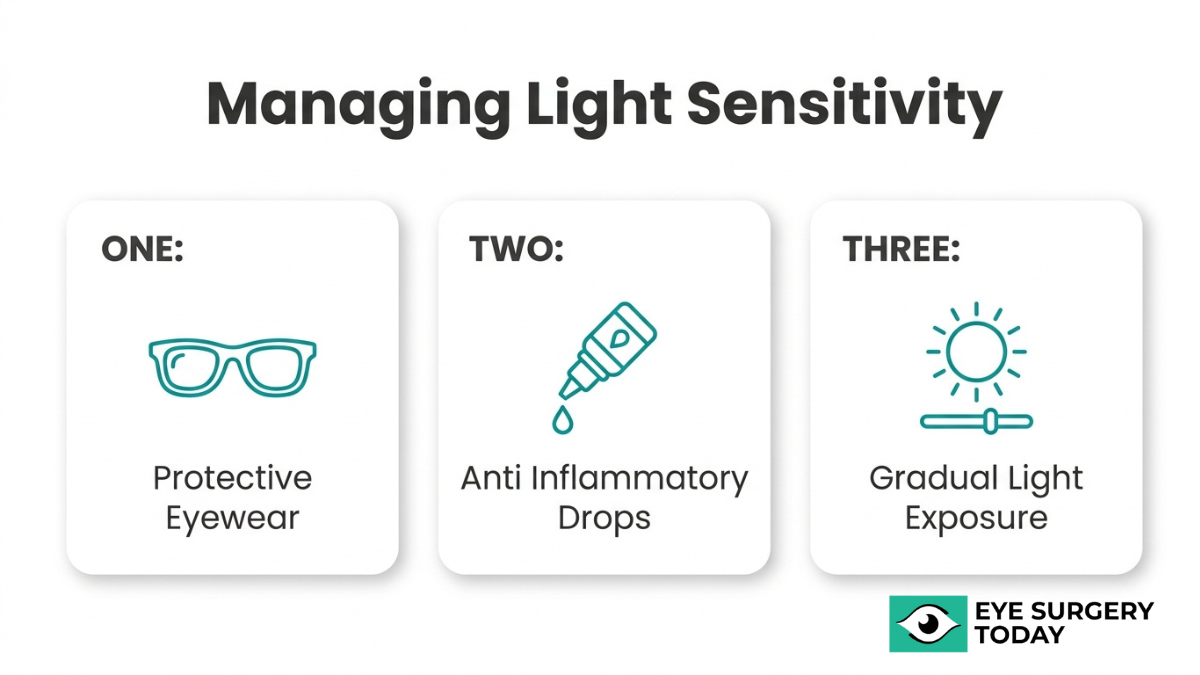 Managing Light Sensitivity

ONE:

Protective Eyewear

TWO:

Anti Inflammatory Drops

THREE:

Gradual Light Exposure

EYE SURGERY TODAY